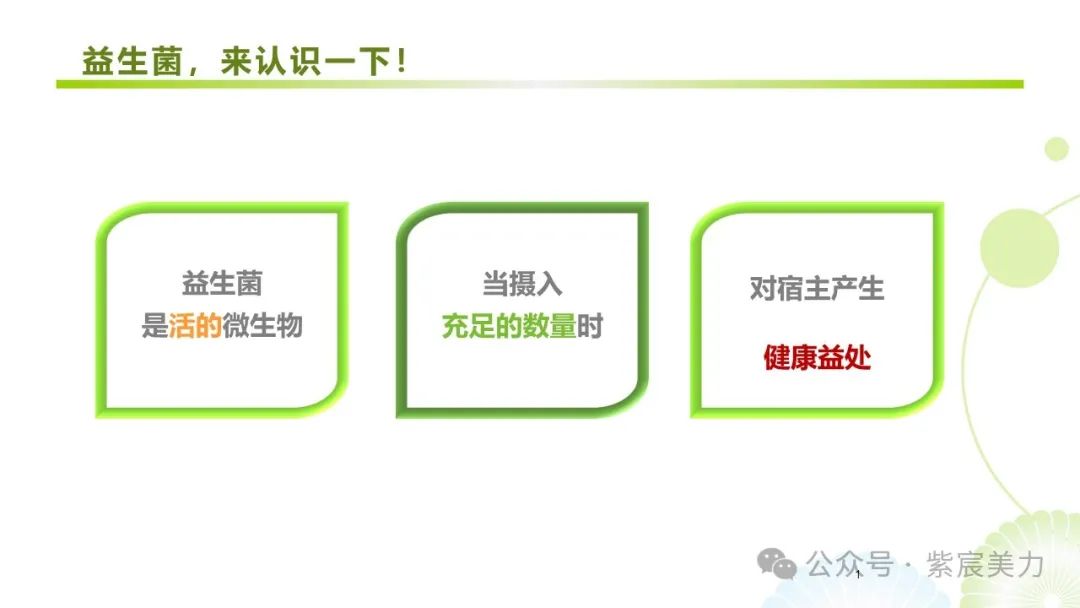 益生菌，来认识一下！

益生菌
是活的微生物

当摄入
充足的数量时

对宿主产生

健康益处

公众号 · 紫宸美力